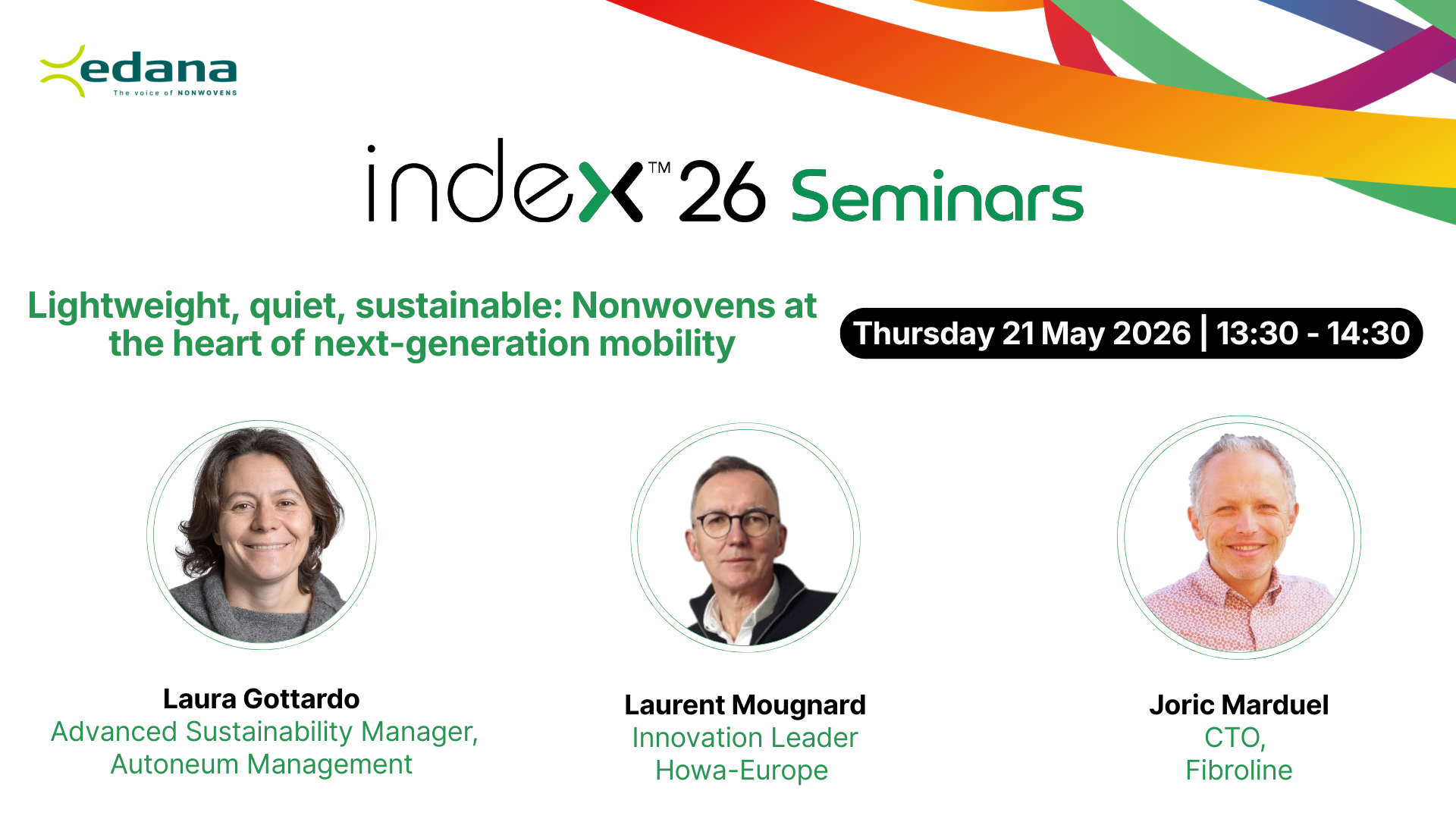 edana
The voice of NONWOVENS

index™ 26 Seminars

Lightweight, quiet, sustainable: Nonwovens at the heart of next-generation mobility

Thursday 21 May 2026 | 13:30 - 14:30

Laura Gottardo
Advanced Sustainability Manager,
Autoneum Management

Laurent Mougnard
Innovation Leader
Howa-Europe

Joric Marduel
CTO,
Fibroline